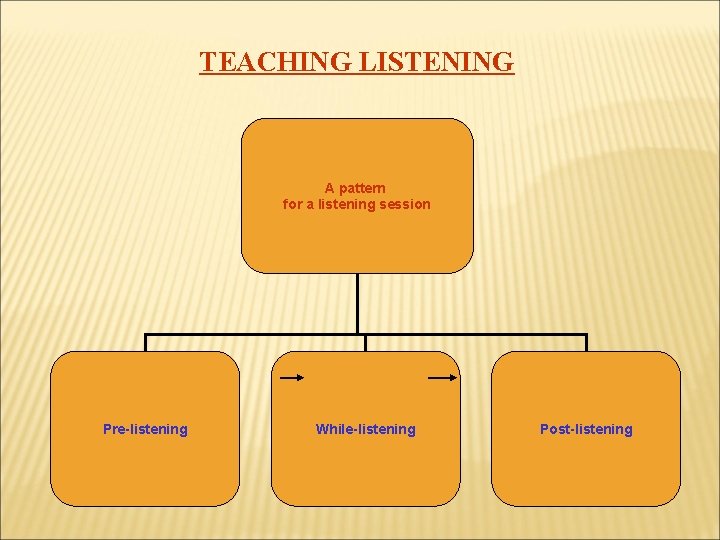 TEACHING LISTENING

A pattern
for a listening session

Pre-listening

While-listening

Post-listening